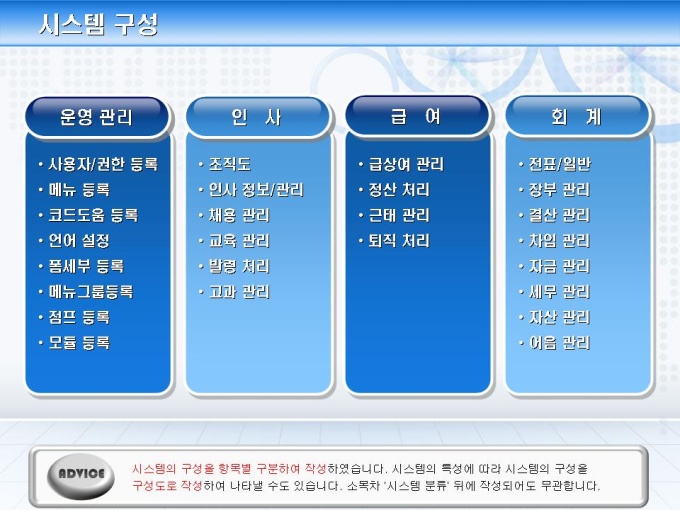 시스템 구성

운영 관리

• 사용자/권한 등록
• 메뉴 등록
• 코드도움 등록
• 언어 설정
• 폼세부 등록
• 메뉴그룹등록
• 점프 등록
• 모듈 등록

인 사

• 조직도
• 인사 정보/관리
• 채용 관리
• 교육 관리
• 발령 처리
• 고과 관리

급 여

• 급상여 관리
• 정산 처리
• 근태 관리
• 퇴직 처리

회 계

• 전표/일반
• 장부 관리
• 결산 관리
• 차입 관리
• 자금 관리
• 세무 관리
• 자산 관리
• 어음 관리

ADVICE

시스템의 구성을 항목별 구분하여 작성하였습니다. 시스템의 특성에 따라 시스템의 구성을 구성도로 작성하여 나타낼 수도 있습니다. 소목차 '시스템 분류' 뒤에 작성되어도 무관합니다.